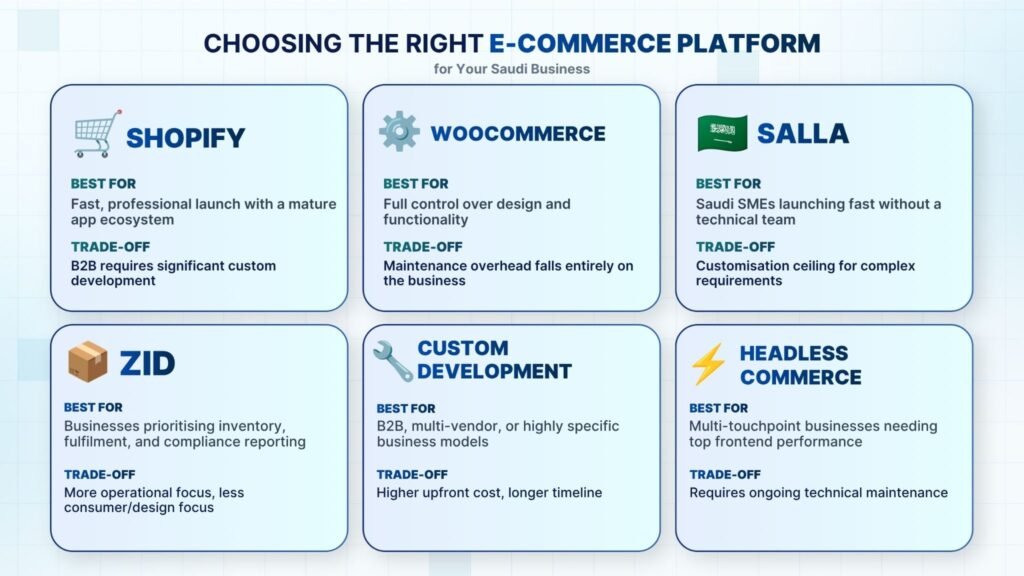 CHOOSING THE RIGHT E-COMMERCE PLATFORM
for Your Saudi Business

SHOPIFY
BEST FOR
Fast, professional launch with a mature app ecosystem
TRADE-OFF
B2B requires significant custom development

WOOCOMMERCE
BEST FOR
Full control over design and functionality
TRADE-OFF
Maintenance overhead falls entirely on the business

SALLA
BEST FOR
Saudi SMEs launching fast without a technical team
TRADE-OFF
Customisation ceiling for complex requirements

ZID
BEST FOR
Businesses prioritising inventory, fulfilment, and compliance reporting
TRADE-OFF
More operational focus, less consumer/design focus

CUSTOM DEVELOPMENT
BEST FOR
B2B, multi-vendor, or highly specific business models
TRADE-OFF
Higher upfront cost, longer timeline

HEADLESS COMMERCE
BEST FOR
Multi-touchpoint businesses needing top frontend performance
TRADE-OFF
Requires ongoing technical maintenance